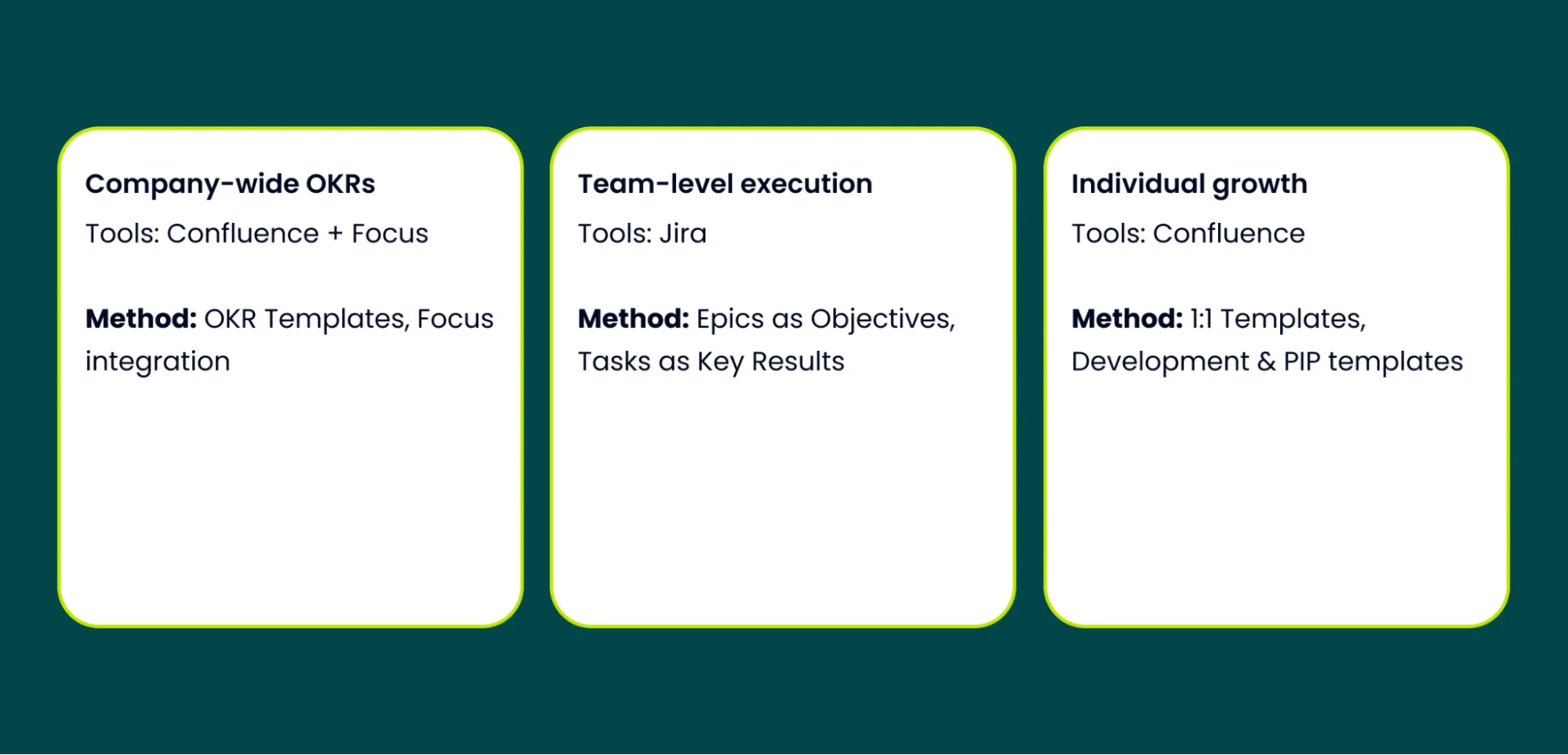 Company-wide OKRs

Tools: Confluence + Focus

Method: OKR Templates, Focus integration

Team-level execution

Tools: Jira

Method: Epics as Objectives, Tasks as Key Results

Individual growth

Tools: Confluence

Method: 1:1 Templates, Development & PIP templates